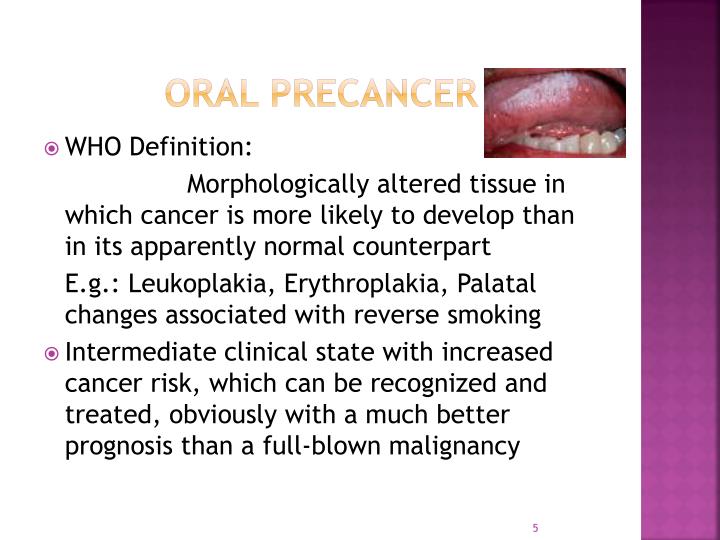 ORAL PRECANCER

WHO Definition:

Morphologically altered tissue in which cancer is more likely to develop than in its apparently normal counterpart

E.g.: Leukoplakia, Erythroplakia, Palatal changes associated with reverse smoking

Intermediate clinical state with increased cancer risk, which can be recognized and treated, obviously with a much better prognosis than a full-blown malignancy

5